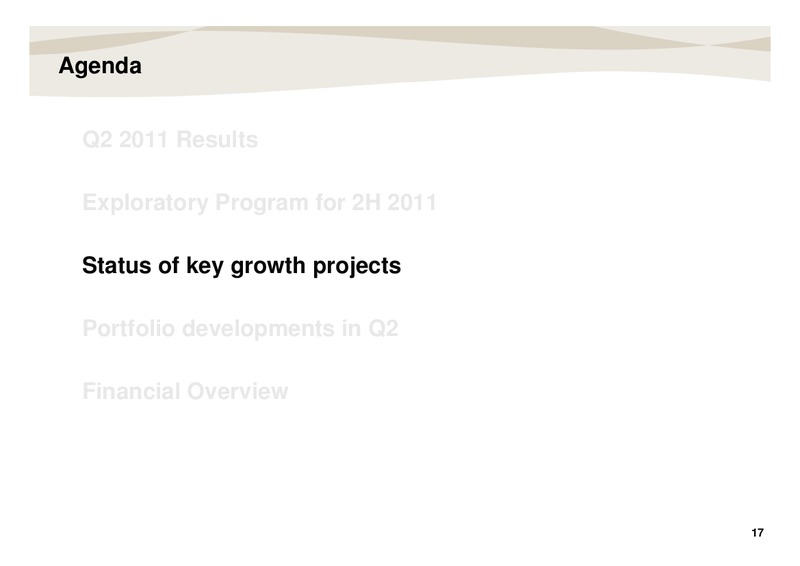 Agenda

Q2 2011 Results

Exploratory Program for 2H 2011

Status of key growth projects

Portfolio developments in Q2

Financial Overview

17